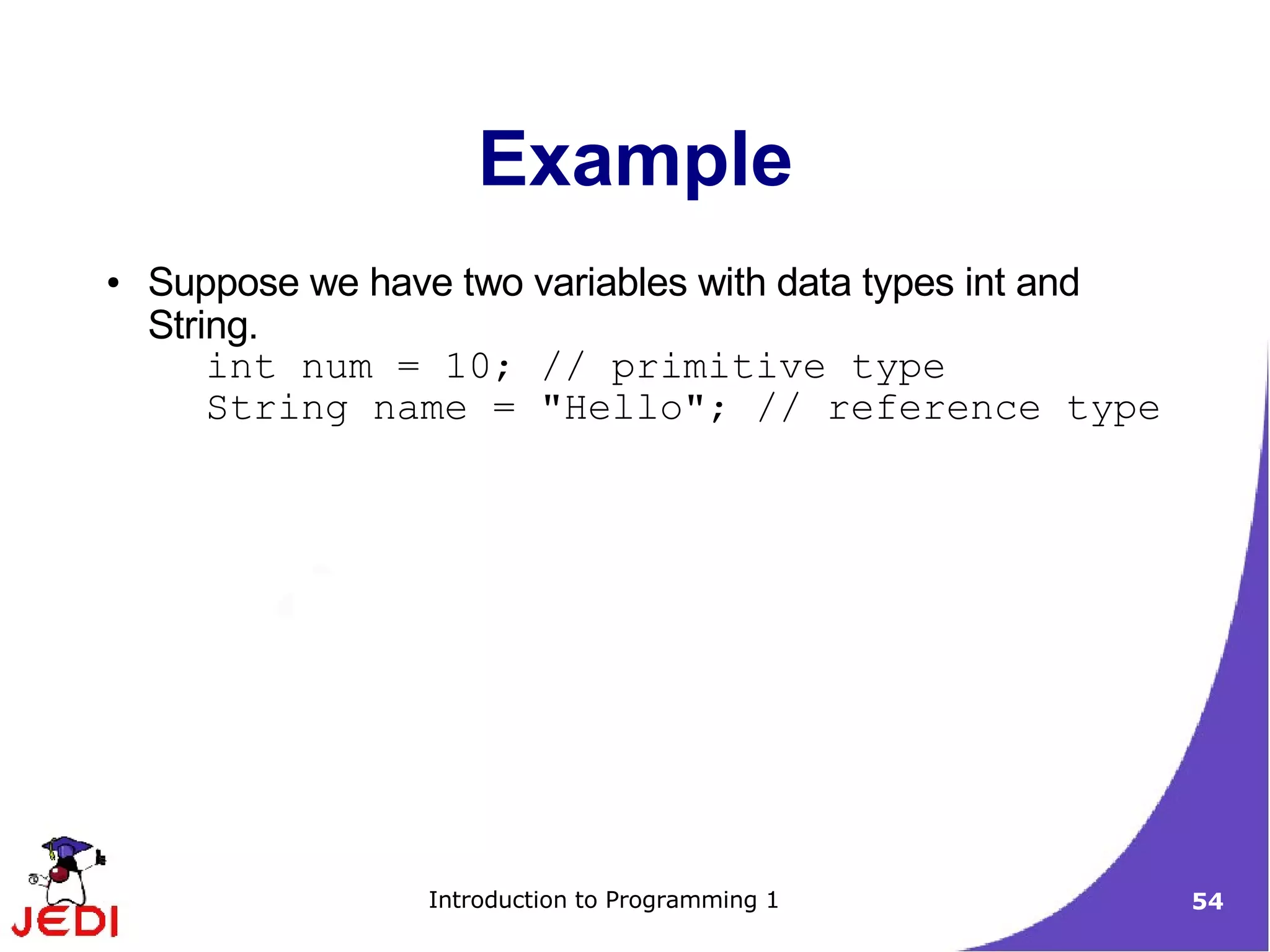 Example

• Suppose we have two variables with data types int and String.

int num = 10; // primitive type
String name = "Hello"; // reference type

JEDI

Introduction to Programming 1

54